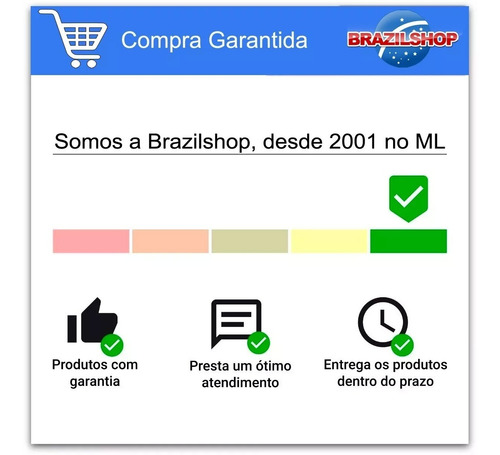 Compra Garantida

BRAZILSHOP

Somos a Brazilshop, desde 2001 no ML

Produtos com garantia

Presta um ótimo atendimento

Entrega os produtos dentro do prazo